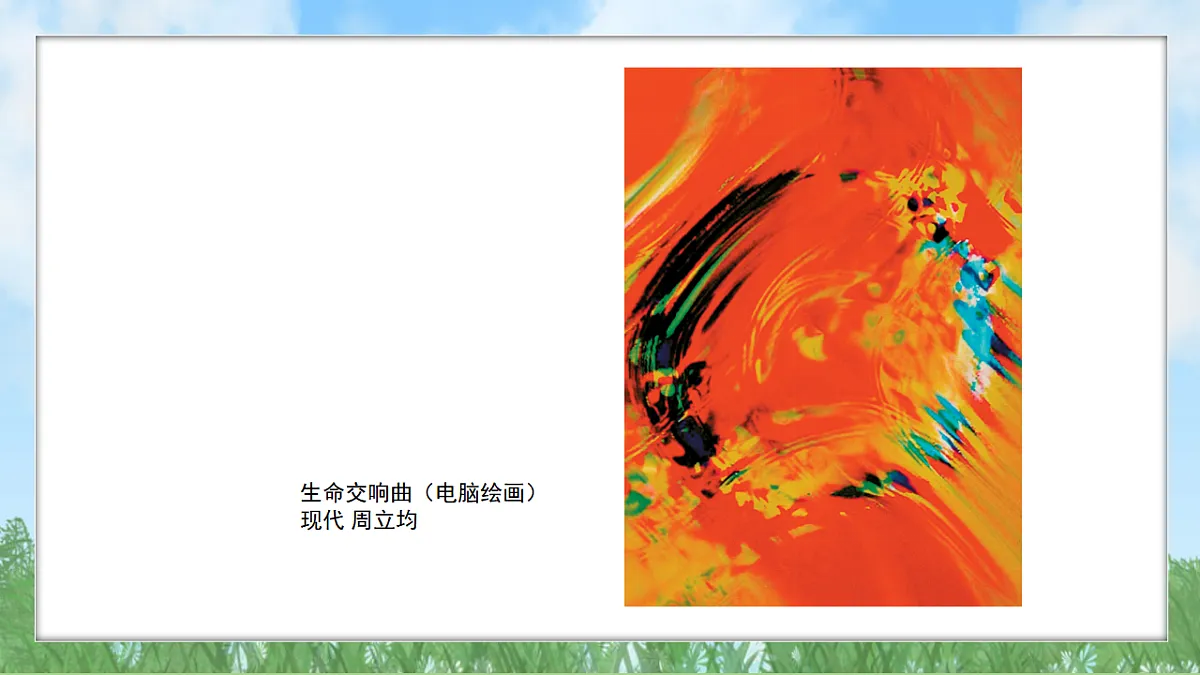 生命交响曲（电脑绘画）
现代 周立均